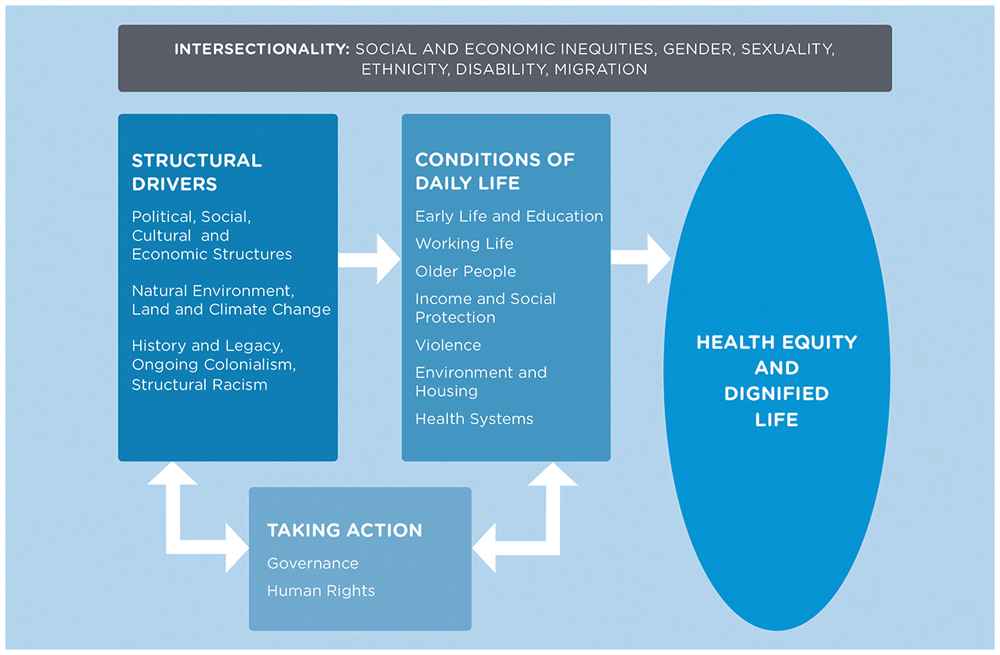 INTERSECTIONALITY: SOCIAL AND ECONOMIC INEQUITIES, GENDER, SEXUALITY, ETHNICITY, DISABILITY, MIGRATION

STRUCTURAL DRIVERS

Political, Social, Cultural and Economic Structures

Natural Environment, Land and Climate Change

History and Legacy, Ongoing Colonialism, Structural Racism

CONDITIONS OF DAILY LIFE

Early Life and Education

Working Life

Older People

Income and Social Protection

Violence

Environment and Housing

Health Systems

HEALTH EQUITY AND DIGNIFIED LIFE

TAKING ACTION

Governance

Human Rights